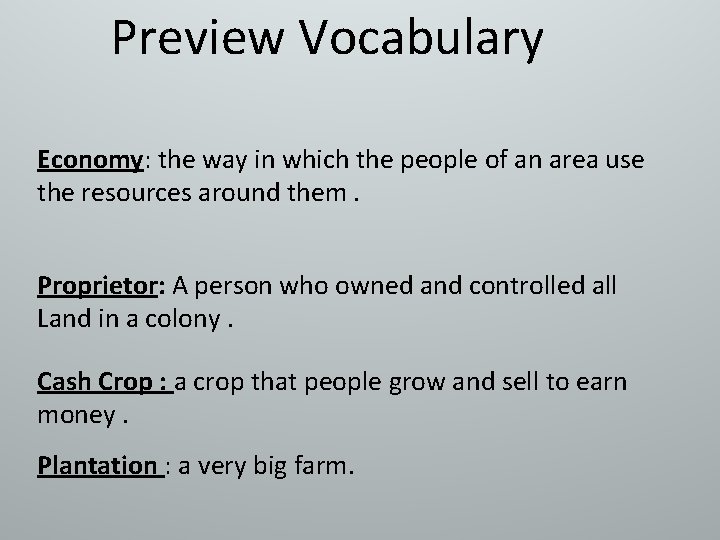 Preview Vocabulary

Economy: the way in which the people of an area use the resources around them .

Proprietor: A person who owned and controlled all Land in a colony .

Cash Crop : a crop that people grow and sell to earn money .

Plantation : a very big farm.